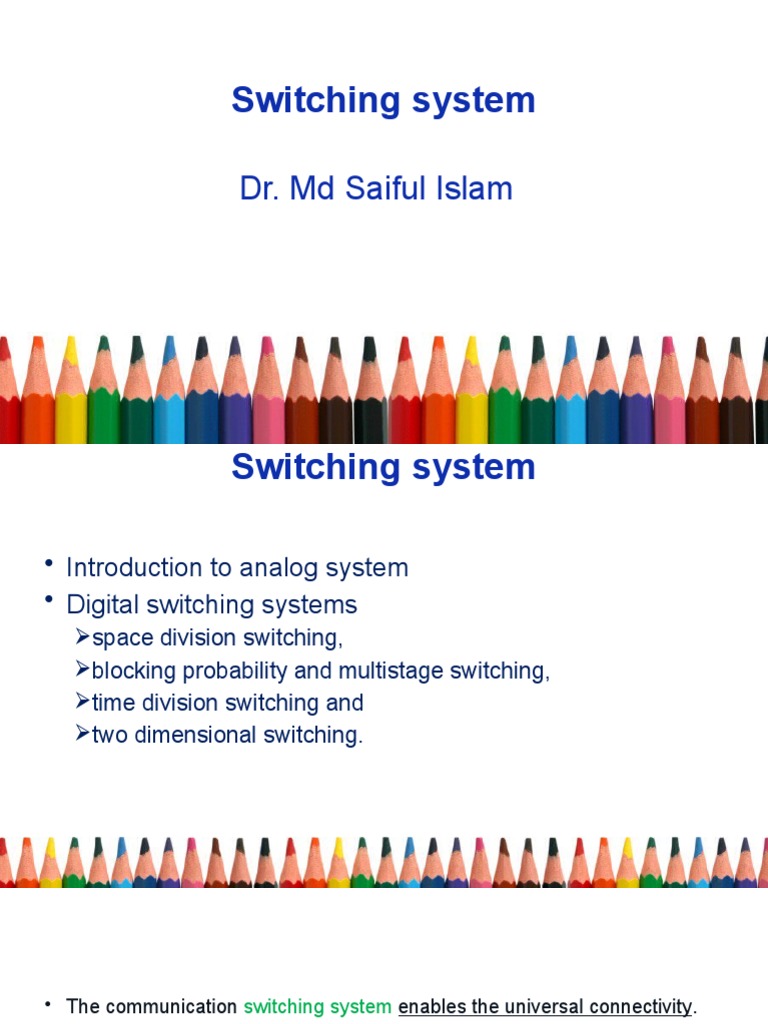 Switching system

Dr. Md Saiful Islam

Switching system

• Introduction to analog system
• Digital switching systems
➢space division switching,
➢blocking probability and multistage switching,
➢time division switching and
➢two dimensional switching.

• The communication switching system enables the universal connectivity.